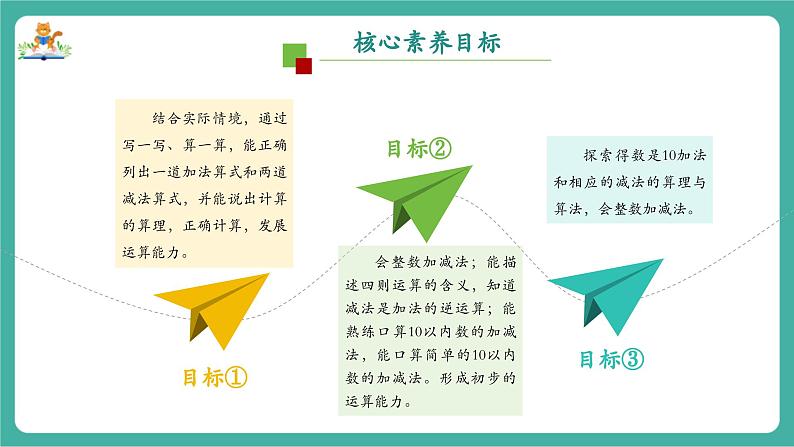 核心素养目标

结合实际情境，通过写一写、算一算，能正确列出一道加法算式和两道减法算式，并能说出计算的算理，正确计算，发展运算能力。

目标①

目标②

会整数加减法；能描述四则运算的含义，知道减法是加法的逆运算；能熟练口算10以内数的加减法，能口算简单的10以内数的加减法。形成初步的运算能力。

探索得数是10加法和相应的减法的算理与算法，会整数加减法。

目标③